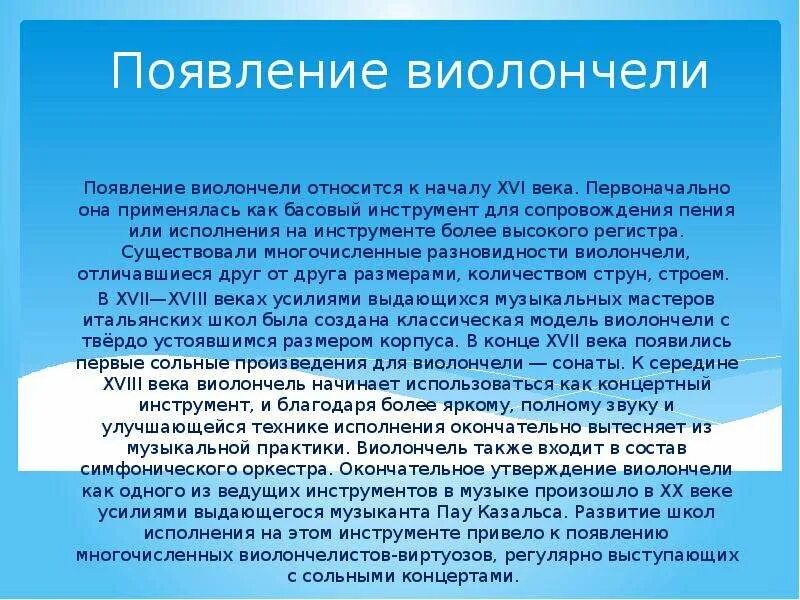 Появление виолончели

Появление виолончели относится к началу XVI века. Первоначально она применялась как басовый инструмент для сопровождения пения или исполнения на инструменте более высокого регистра. Существовали многочисленные разновидности виолончели, отличавшиеся друг от друга размерами, количеством струн, строем.

В XVII—XVIII веках усилиями выдающихся музыкальных мастеров итальянских школ была создана классическая модель виолончели с твёрдо устоявшимся размером корпуса. В конце XVII века появились первые сольные произведения для виолончели — сонаты. К середине XVIII века виолончель начинает использоваться как концертный инструмент, и благодаря более яркому, полному звуку и улучшающейся технике исполнения окончательно вытесняет из музыкальной практики. Виолончель также входит в состав симфонического оркестра. Окончательное утверждение виолончели как одного из ведущих инструментов в музыке произошло в XX веке усилиями выдающегося музыканта Пау Казальса. Развитие школ исполнения на этом инструменте привело к появлению многочисленных виолончелистов-виртуозов, регулярно выступающих с сольными концертами.